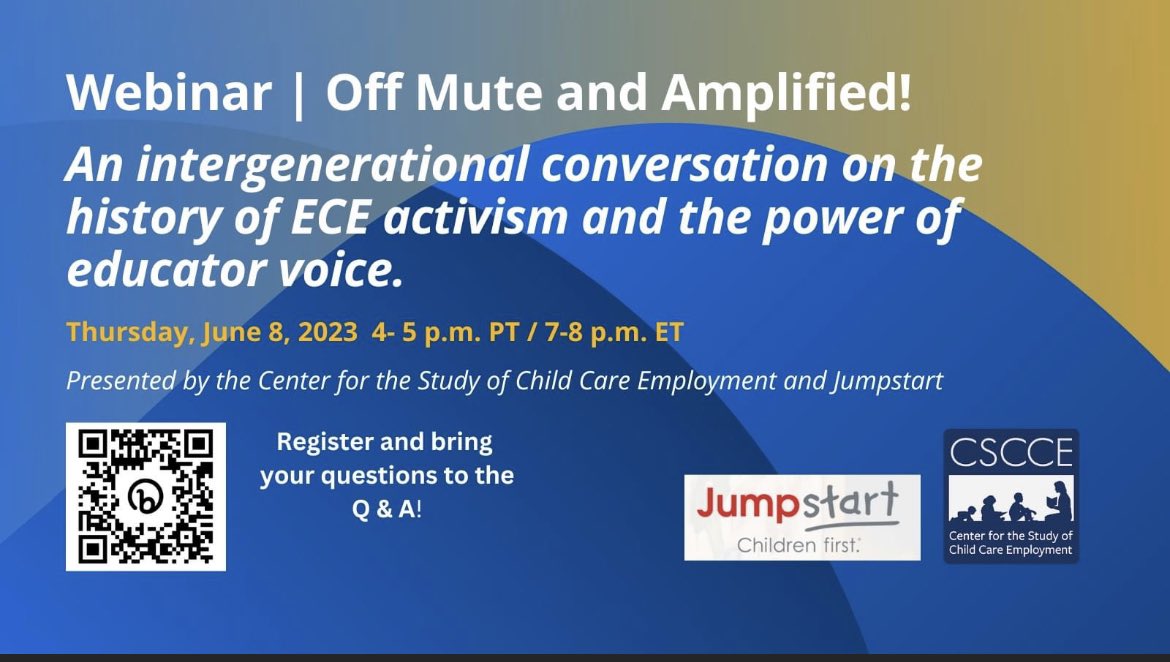 Webinar | Off Mute and Amplified!

An intergenerational conversation on the history of ECE activism and the power of educator voice.

Thursday, June 8, 2023 4- 5 p.m. PT / 7-8 p.m. ET

Presented by the Center for the Study of Child Care Employment and Jumpstart

Register and bring your questions to the Q & A!

Jumpstart
Children first.

CSCCE
Center for the Study of Child Care Employment